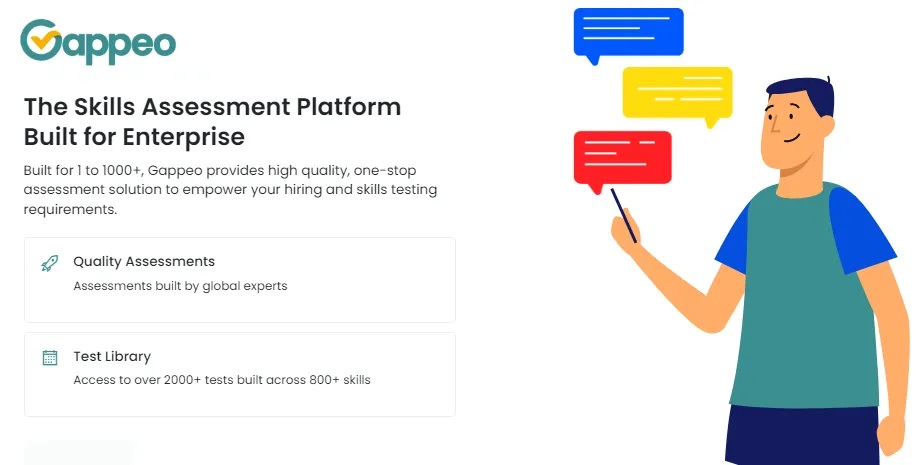 Gappeo

The Skills Assessment Platform Built for Enterprise

Built for 1 to 1000+, Gappeo provides high quality, one-stop assessment solution to empower your hiring and skills testing requirements.

Quality Assessments
Assessments built by global experts

Test Library
Access to over 2000+ tests built across 800+ skills